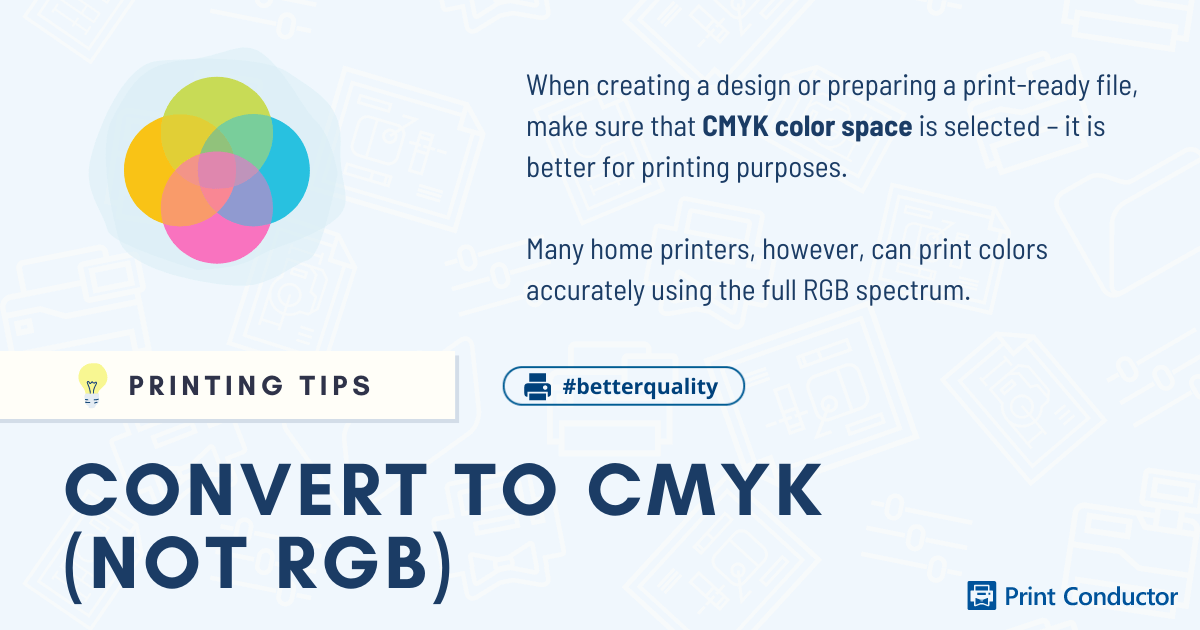 When creating a design or preparing a print-ready file, make sure that CMYK color space is selected – it is better for printing purposes.

Many home printers, however, can print colors accurately using the full RGB spectrum.

PRINTING TIPS

#betterquality

CONVERT TO CMYK (NOT RGB)

Print Conductor